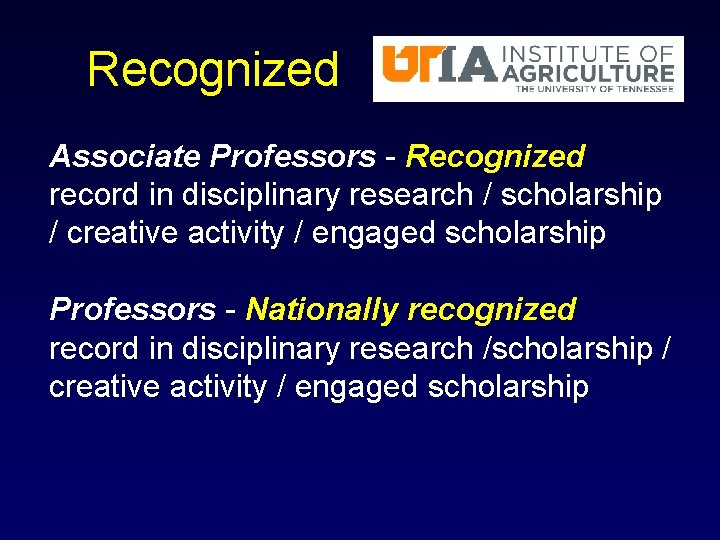 Recognized

UTIA INSTITUTE OF AGRICULTURE
THE UNIVERSITY OF TENNESSEE

Associate Professors - Recognized record in disciplinary research / scholarship / creative activity / engaged scholarship

Professors - Nationally recognized record in disciplinary research /scholarship / creative activity / engaged scholarship